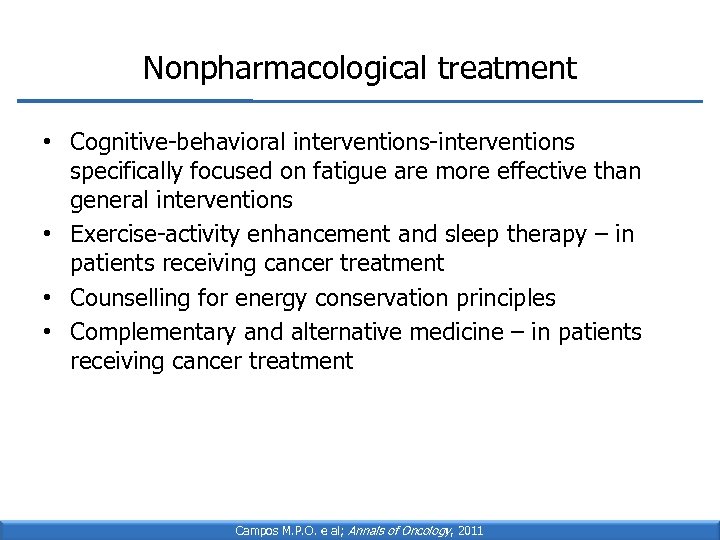 Nonpharmacological treatment

• Cognitive-behavioral interventions-interventions specifically focused on fatigue are more effective than general interventions
• Exercise-activity enhancement and sleep therapy – in patients receiving cancer treatment
• Counselling for energy conservation principles
• Complementary and alternative medicine – in patients receiving cancer treatment

Campos M.P.O. e al; Annals of Oncology, 2011